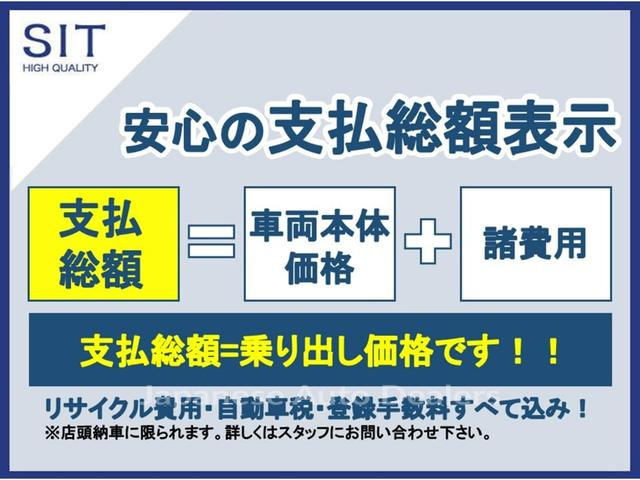 SIT
HIGH QUALITY

安心の支払総額表示

支払総額 = 車両本体価格 + 諸費用

支払総額=乗り出し価格です！！

Japanese Auto Dealers

リサイクル費用・自動車税・登録手数料すべて込み！
※店頭納車に限られます。詳しくはスタッフにお問い合わせ下さい。